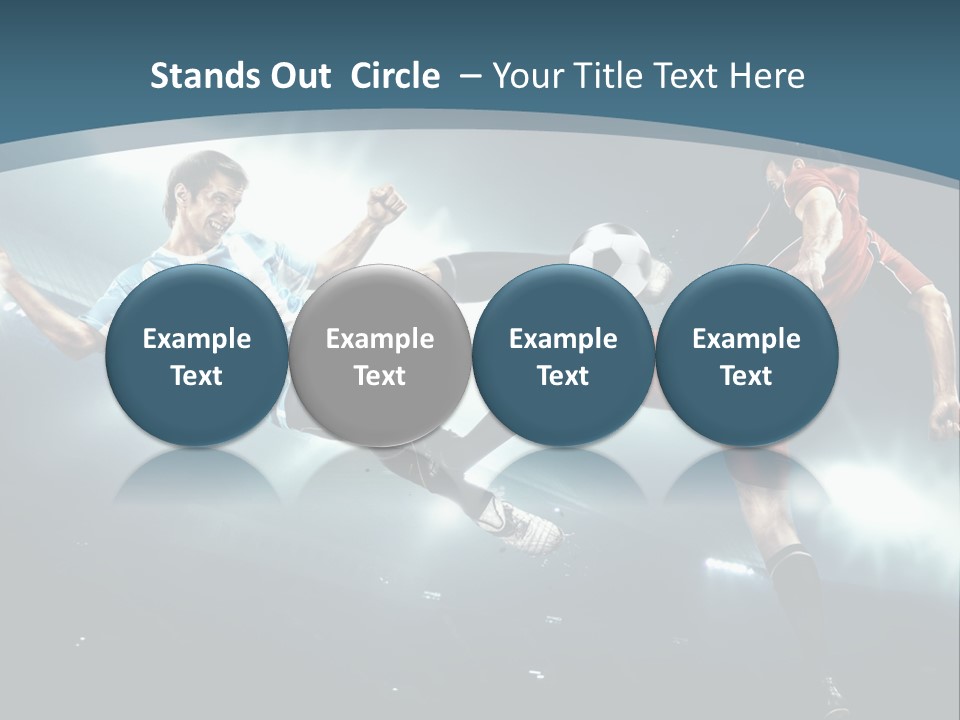 Stands Out Circle – Your Title Text Here

Example Text

Example Text

Example Text

Example Text